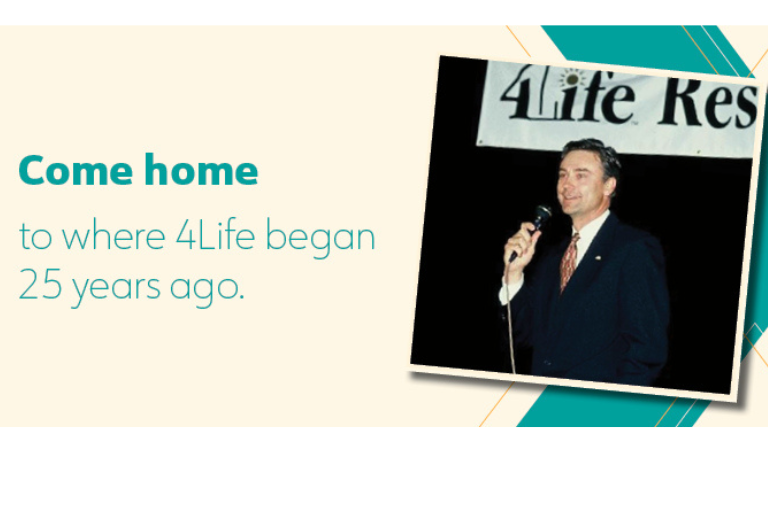 Come home

to where 4Life began 25 years ago.

4Life Res